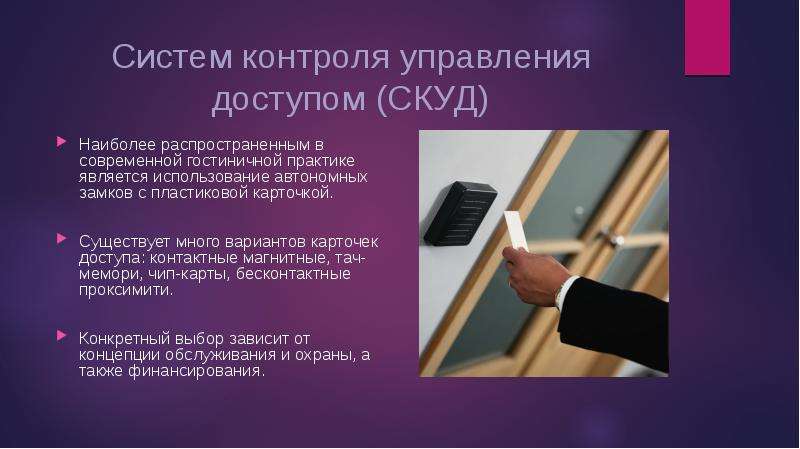 Систем контроля управления доступом (СКУД)

▶ Наиболее распространенным в современной гостиничной практике является использование автономных замков с пластиковой карточкой.

▶ Существует много вариантов карточек доступа: контактные магнитные, тач-мемори, чип-карты, бесконтактные проксимити.

▶ Конкретный выбор зависит от концепции обслуживания и охраны, а также финансирования.